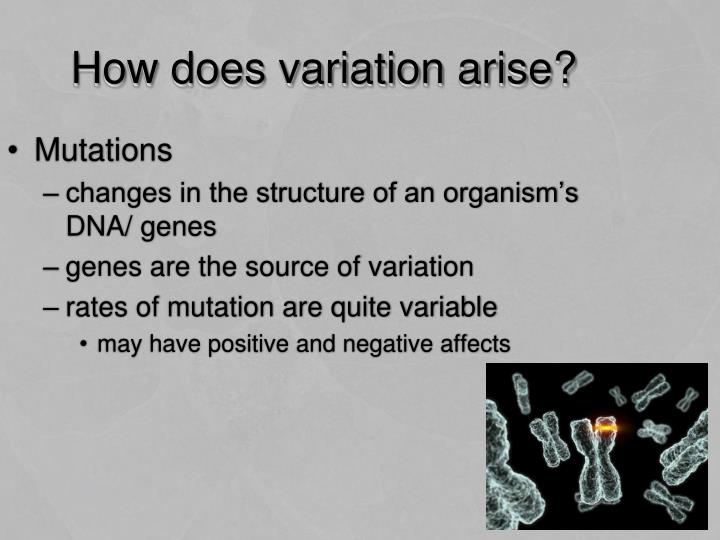 How does variation arise?

• Mutations
– changes in the structure of an organism's DNA/ genes
– genes are the source of variation
– rates of mutation are quite variable
• may have positive and negative affects